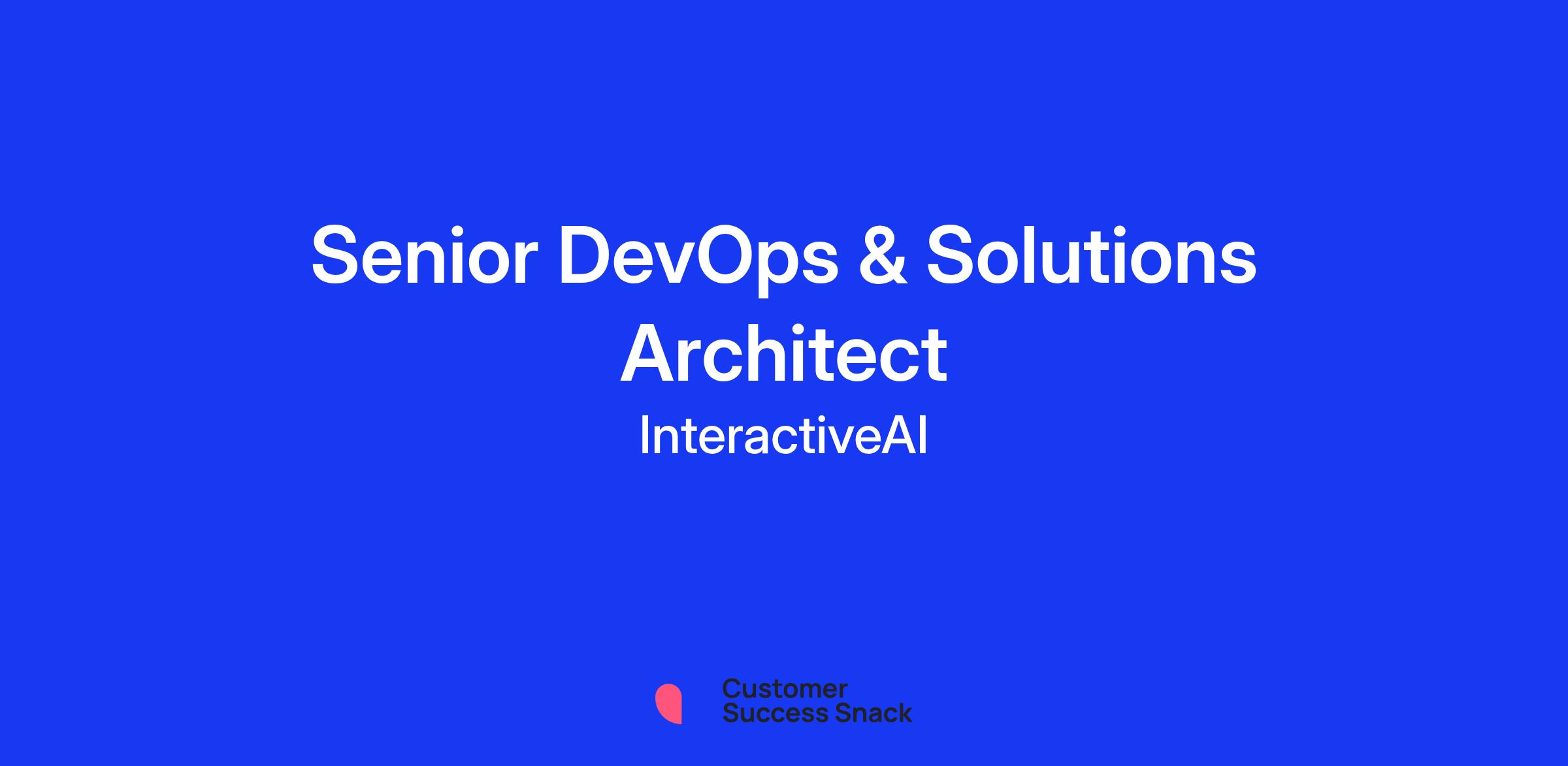 Senior DevOps & Solutions Architect

InteractiveAI

Customer Success Snack